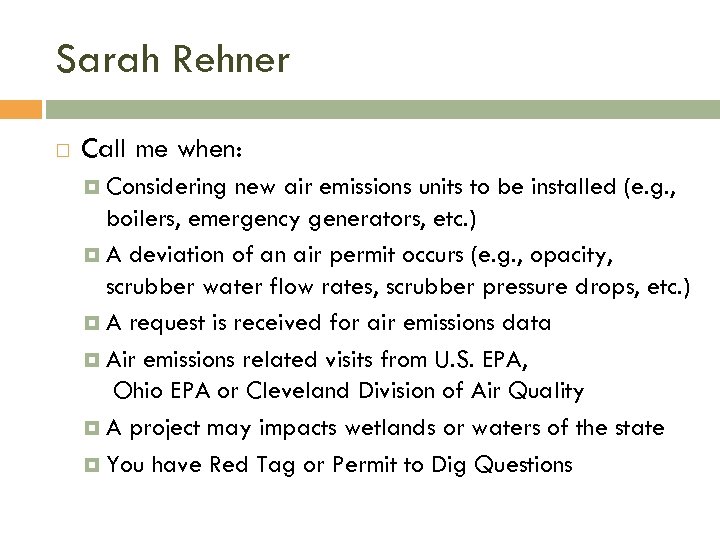 Sarah Rehner

Call me when:

Considering new air emissions units to be installed (e.g., boilers, emergency generators, etc.)

A deviation of an air permit occurs (e.g., opacity, scrubber water flow rates, scrubber pressure drops, etc.)

A request is received for air emissions data

Air emissions related visits from U.S. EPA, Ohio EPA or Cleveland Division of Air Quality

A project may impacts wetlands or waters of the state

You have Red Tag or Permit to Dig Questions